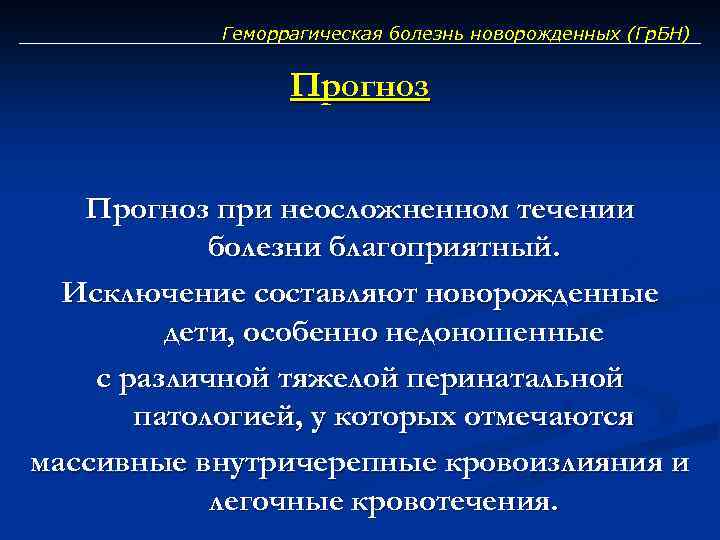 Геморрагическая болезнь новорожденных (ГрБН)

Прогноз

Прогноз при неосложненном течении болезни благоприятный.

Исключение составляют новорожденные дети, особенно недоношенные

с различной тяжелой перинатальной патологией, у которых отмечаются

массивные внутричерепные кровоизлияния и легочные кровотечения.